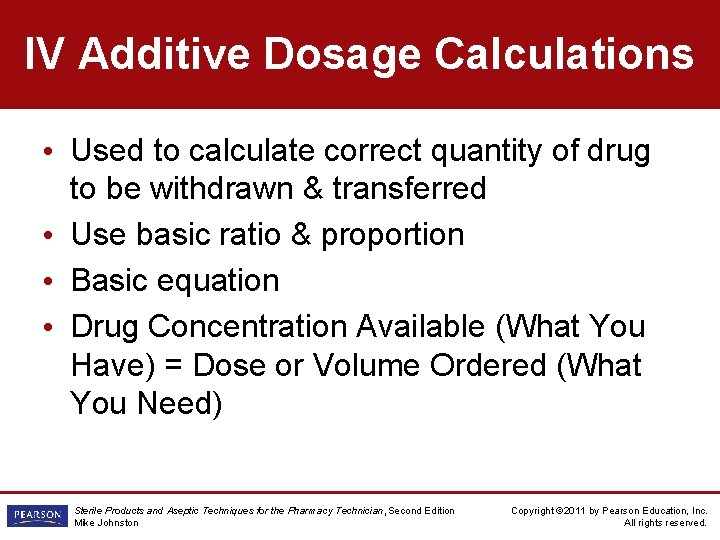 IV Additive Dosage Calculations

• Used to calculate correct quantity of drug to be withdrawn & transferred
• Use basic ratio & proportion
• Basic equation
• Drug Concentration Available (What You Have) = Dose or Volume Ordered (What You Need)

PEARSON

Sterile Products and Aseptic Techniques for the Pharmacy Technician, Second Edition
Mike Johnston

Copyright ©2011 by Pearson Education, Inc.
All rights reserved.